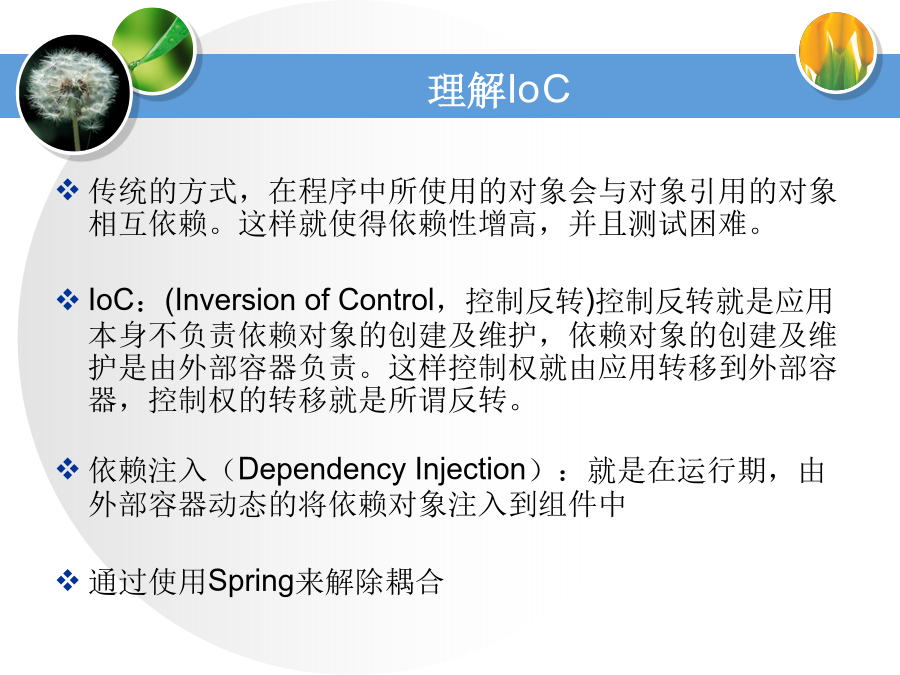 理解IoC

❖ 传统的方式，在程序中所使用的对象会与对象引用的对象相互依赖。这样就使得依赖性增高，并且测试困难。

❖ IoC：(Inversion of Control，控制反转)控制反转就是应用本身不负责依赖对象的创建及维护，依赖对象的创建及维护是由外部容器负责。这样控制权就由应用转移到外部容器，控制权的转移就是所谓反转。

❖ 依赖注入（Dependency Injection）：就是在运行期，由外部容器动态的将依赖对象注入到组件中

❖ 通过使用Spring来解除耦合